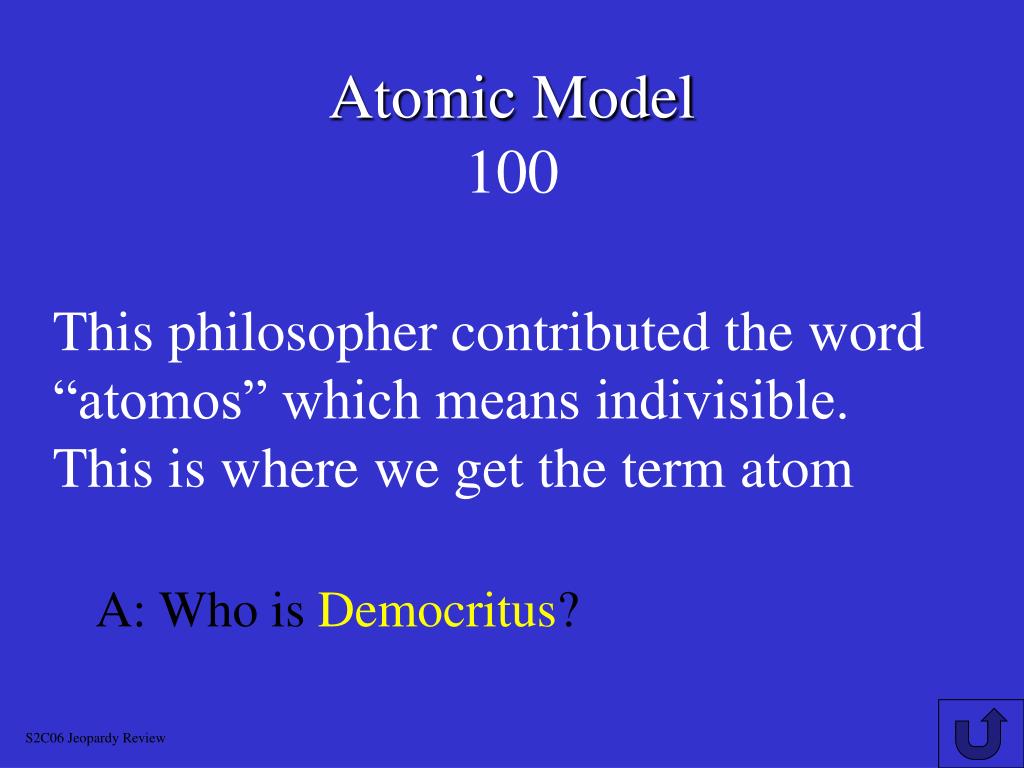 Atomic Model
100

This philosopher contributed the word “atomos” which means indivisible. This is where we get the term atom

A: Who is Democritus?

S2C06 Jeopardy Review